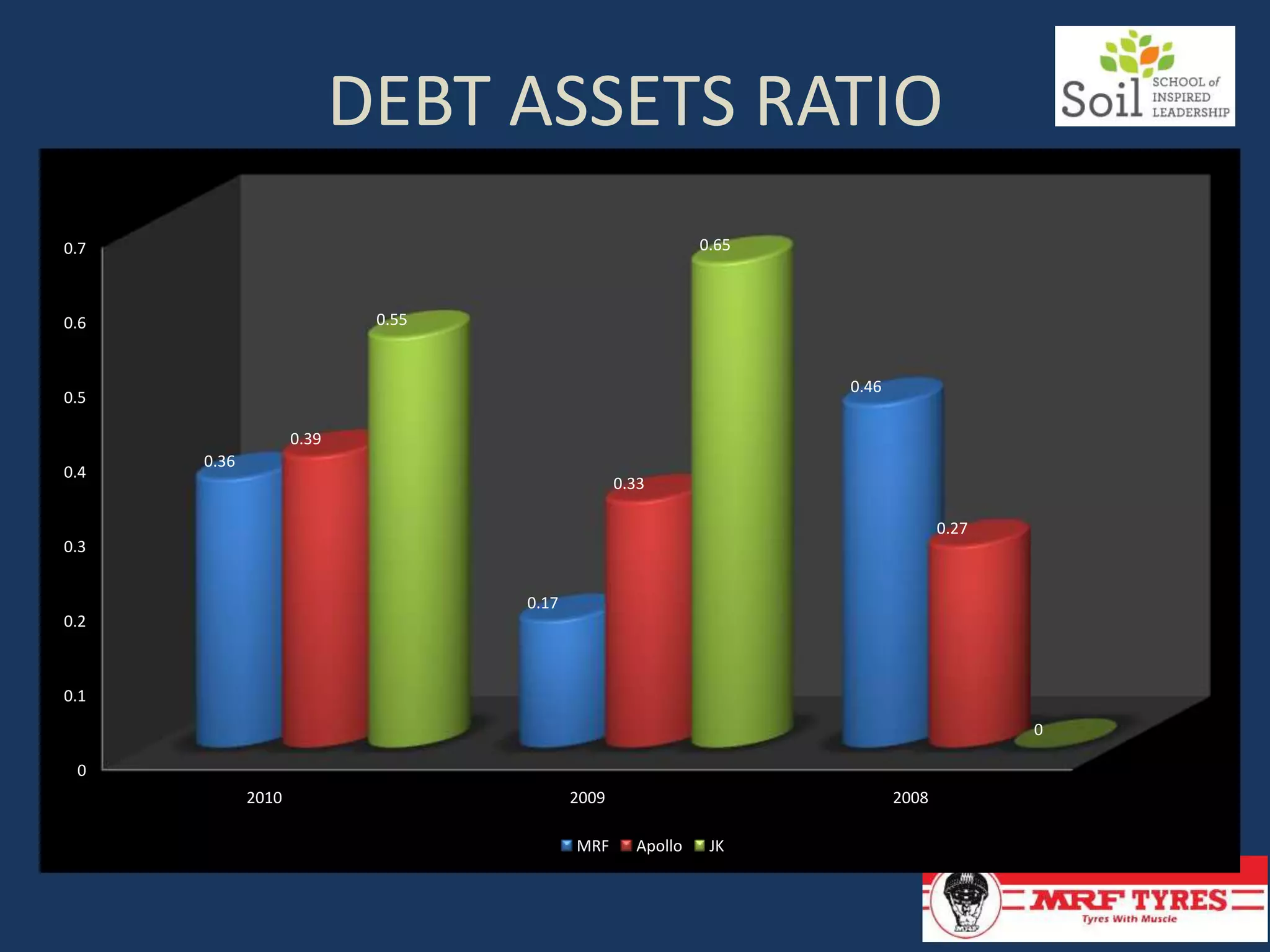 DEBT ASSETS RATIO

Soil SCHOOL of INSPIRED LEADERSHIP

0.7
0.6
0.5
0.4
0.3
0.2
0.1
0

0.36
0.39
0.55
0.17
0.33
0.65
0.46
0.27
0

2010
2009
2008

MRF Apollo JK

MRF TYRES
Tyres With Muscle